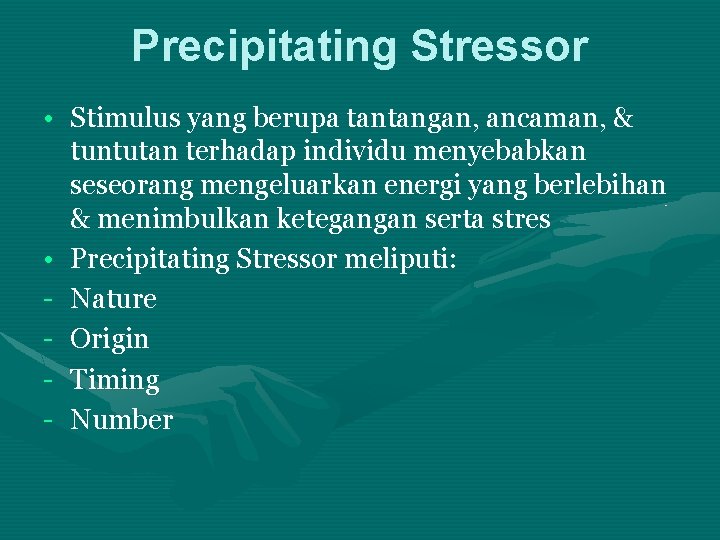 Precipitating Stressor

• Stimulus yang berupa tantangan, ancaman, & tuntutan terhadap individu menyebabkan seseorang mengeluarkan energi yang berlebihan & menimbulkan ketegangan serta stres
• Precipitating Stressor meliputi:
- Nature
- Origin
- Timing
- Number